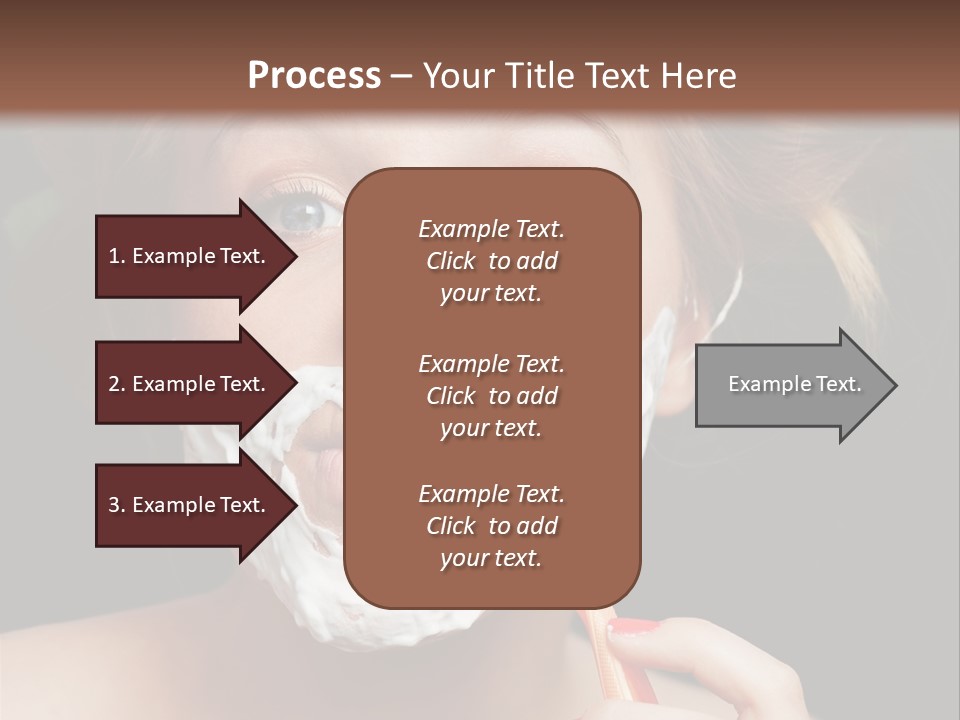 Process – Your Title Text Here

1. Example Text.

2. Example Text.

3. Example Text.

Example Text. Click to add your text.

Example Text. Click to add your text.

Example Text. Click to add your text.

Example Text.